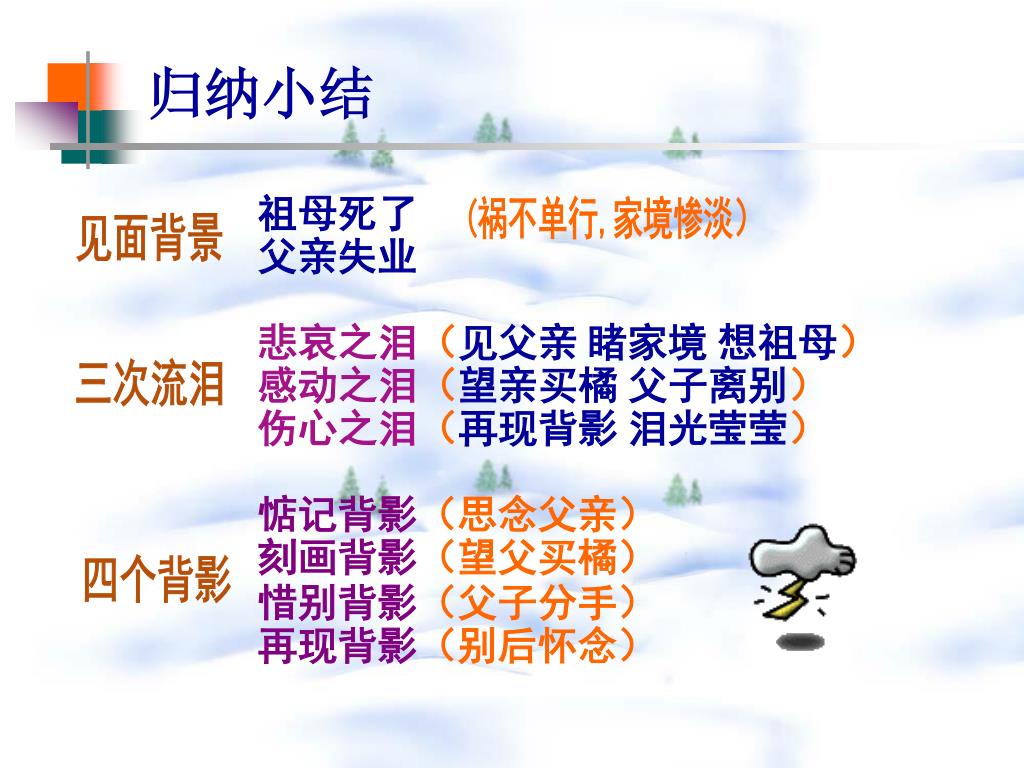 归纳小结

见面背景

祖母死了
父亲失业

(祸不单行,家境惨淡)

三次流泪

悲哀之泪（见父亲 睹家境 想祖母）
感动之泪（望亲买橘 父子离别）
伤心之泪（再现背影 泪光莹莹）

四个背影

惦记背影（思念父亲）
刻画背影（望父买橘）
惜别背影（父子分手）
再现背影（别后怀念）